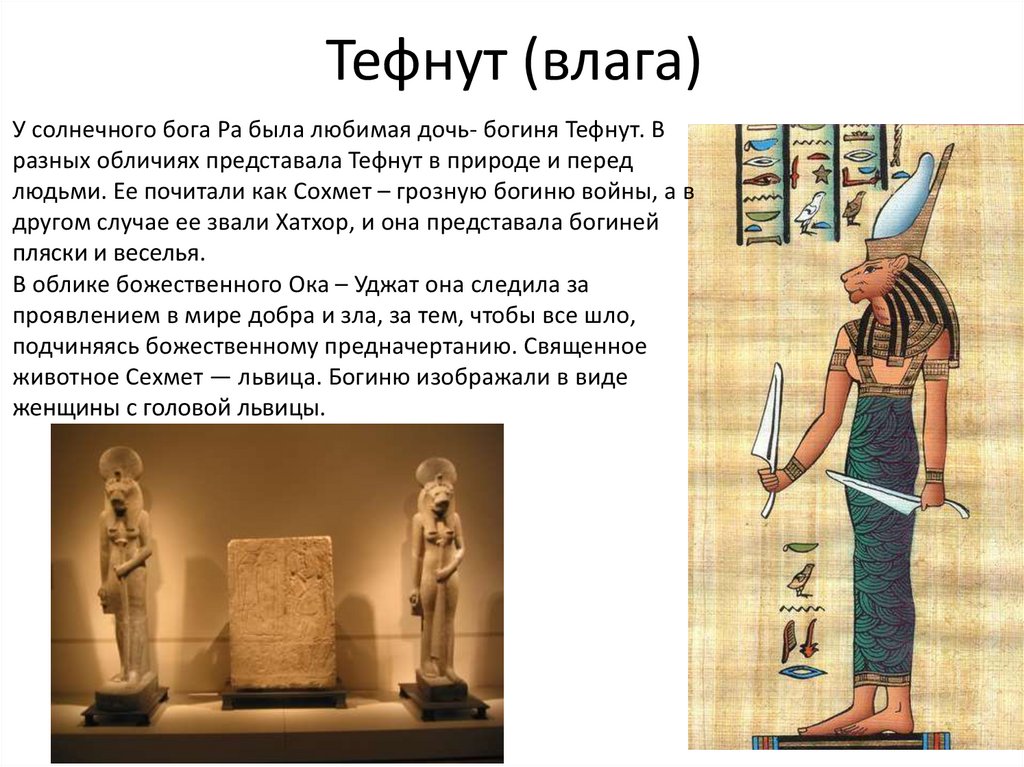 Тефнут (влага)

У солнечного бога Ра была любимая дочь- богиня Тефнут. В разных обличиях представала Тефнут в природе и перед людьми. Ее почитали как Сохмет – грозную богиню войны, а в другом случае ее звали Хатхор, и она представала богиней пляски и веселья.
В облике божественного Ока – Уджат она следила за проявлением в мире добра и зла, за тем, чтобы все шло, подчиняясь божественному предначертанию. Священное животное Сехмет — львица. Богиню изображали в виде женщины с головой львицы.